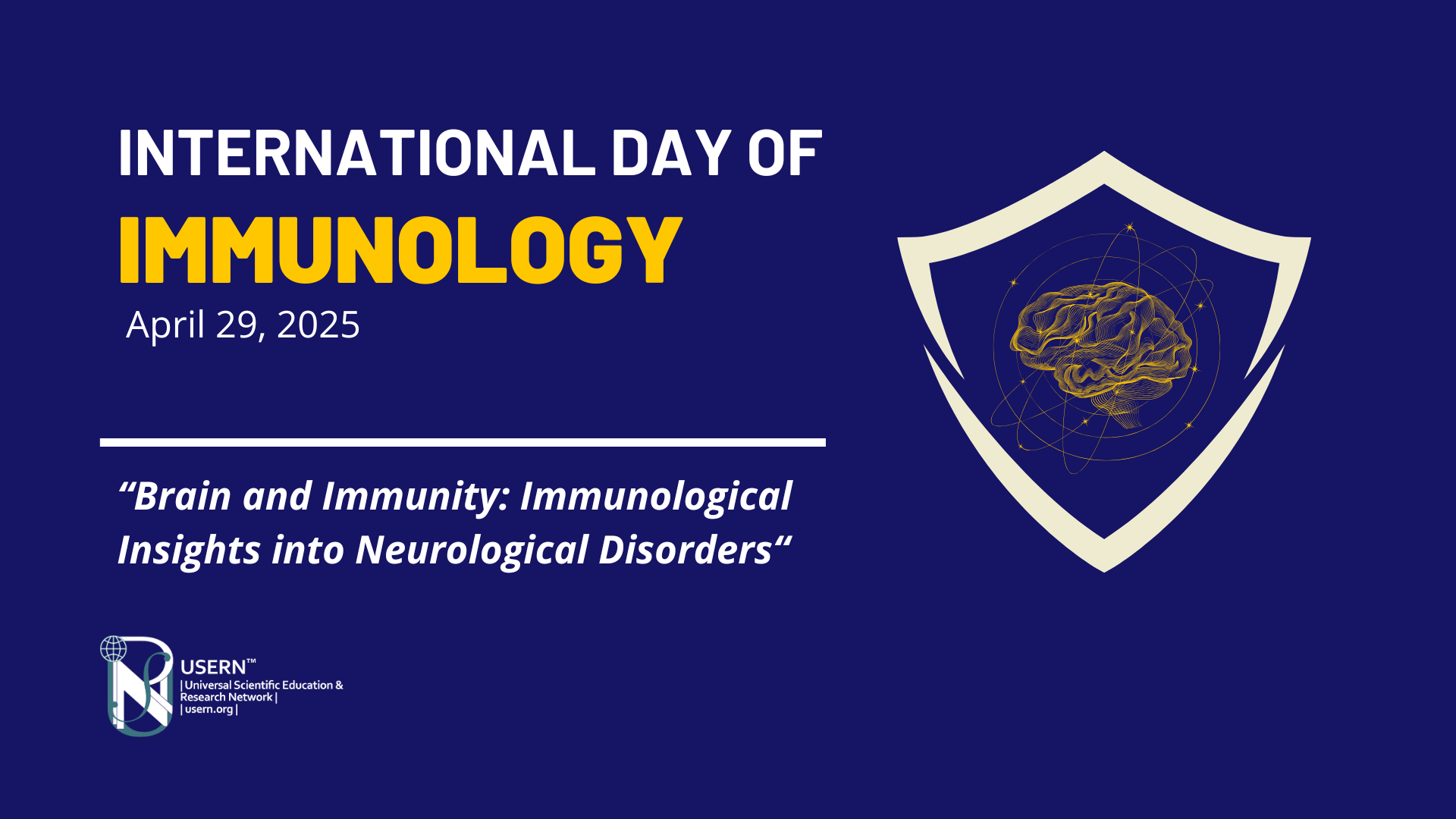 INTERNATIONAL DAY OF
IMMUNOLOGY
April 29, 2025

“Brain and Immunity: Immunological Insights into Neurological Disorders“

USERN™
| Universal Scientific Education & Research Network |
| usern.org |